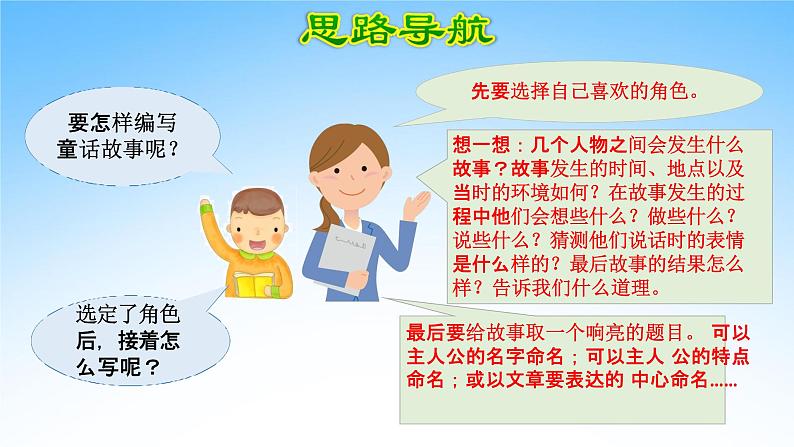 思路导航

要怎样编写童话故事呢？

先要选择自己喜欢的角色。

想一想：几个人物之间会发生什么故事？故事发生的时间、地点以及当时的环境如何？在故事发生的过程中他们会想些什么？做些什么？说些什么？猜测他们说话时的表情是什么样的？最后故事的结果怎么样？告诉我们什么道理。

选定了角色后，接着怎么写呢？

最后要给故事取一个响亮的题目。 可以主人公的名字命名；可以主人 公的特点命名；或以文章要表达的 中心命名……